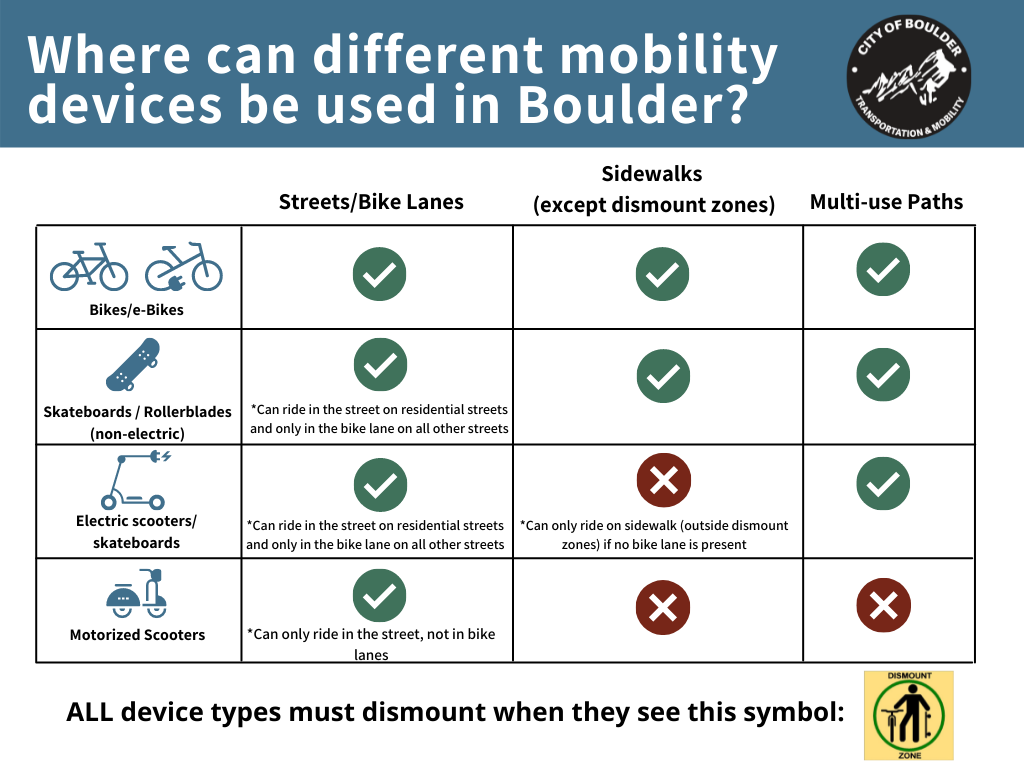 Where can different mobility devices be used in Boulder?

CITY OF BOULDER
TRANSPORTATION & MOBILITY

| | Streets/Bike Lanes | Sidewalks (except dismount zones) | Multi-use Paths |
|---|---|---|---|
| Bikes/e-Bikes | ✓ | ✓ | ✓ |
| Skateboards / Rollerblades (non-electric) | ✓ *Can ride in the street on residential streets and only in the bike lane on all other streets | ✓ | ✓ |
| Electric scooters/ skateboards | ✓ *Can ride in the street on residential streets and only in the bike lane on all other streets | ✗ *Can only ride on sidewalk (outside dismount zones) if no bike lane is present | ✓ |
| Motorized Scooters | ✓ *Can only ride in the street, not in bike lanes | ✗ | ✗ |

ALL device types must dismount when they see this symbol:

DISMOUNT
ZONE